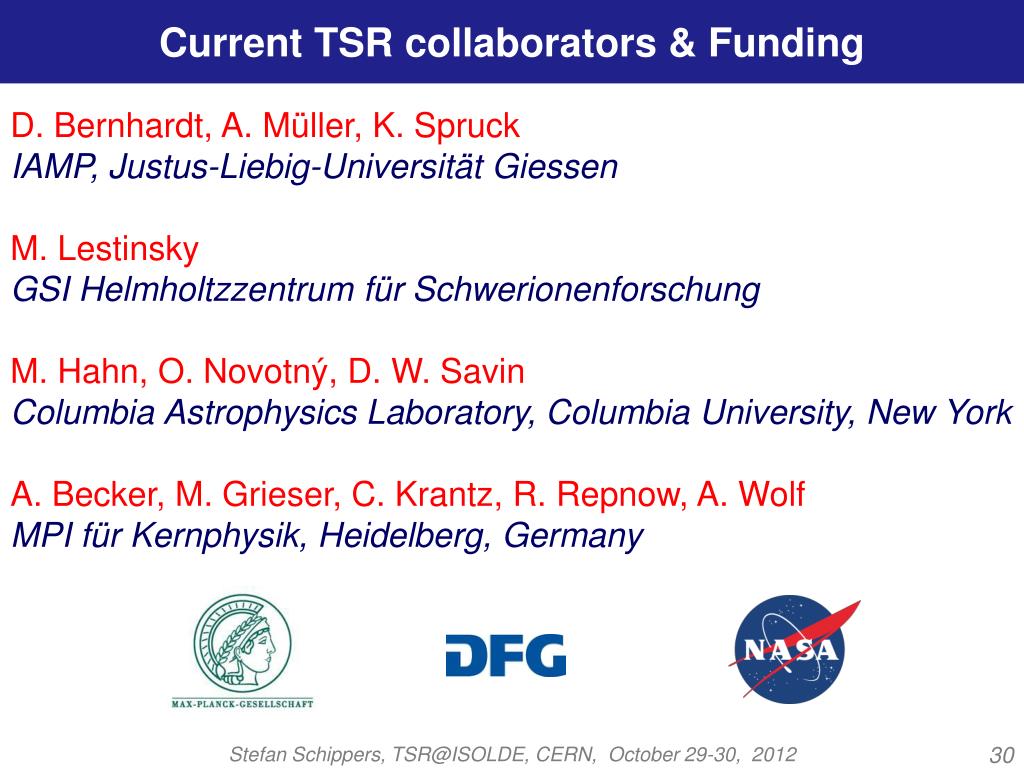 Current TSR collaborators & Funding

D. Bernhardt, A. Müller, K. Spruck
IAMP, Justus-Liebig-Universität Giessen

M. Lestinsky
GSI Helmholtzzentrum für Schwerionenforschung

M. Hahn, O. Novotný, D. W. Savin
Columbia Astrophysics Laboratory, Columbia University, New York

A. Becker, M. Grieser, C. Krantz, R. Repnow, A. Wolf
MPI für Kernphysik, Heidelberg, Germany

MAX-PLANCK-GESELLSCHAFT

DFG

NASA

Stefan Schippers, TSR@ISOLDE, CERN, October 29-30, 2012

30